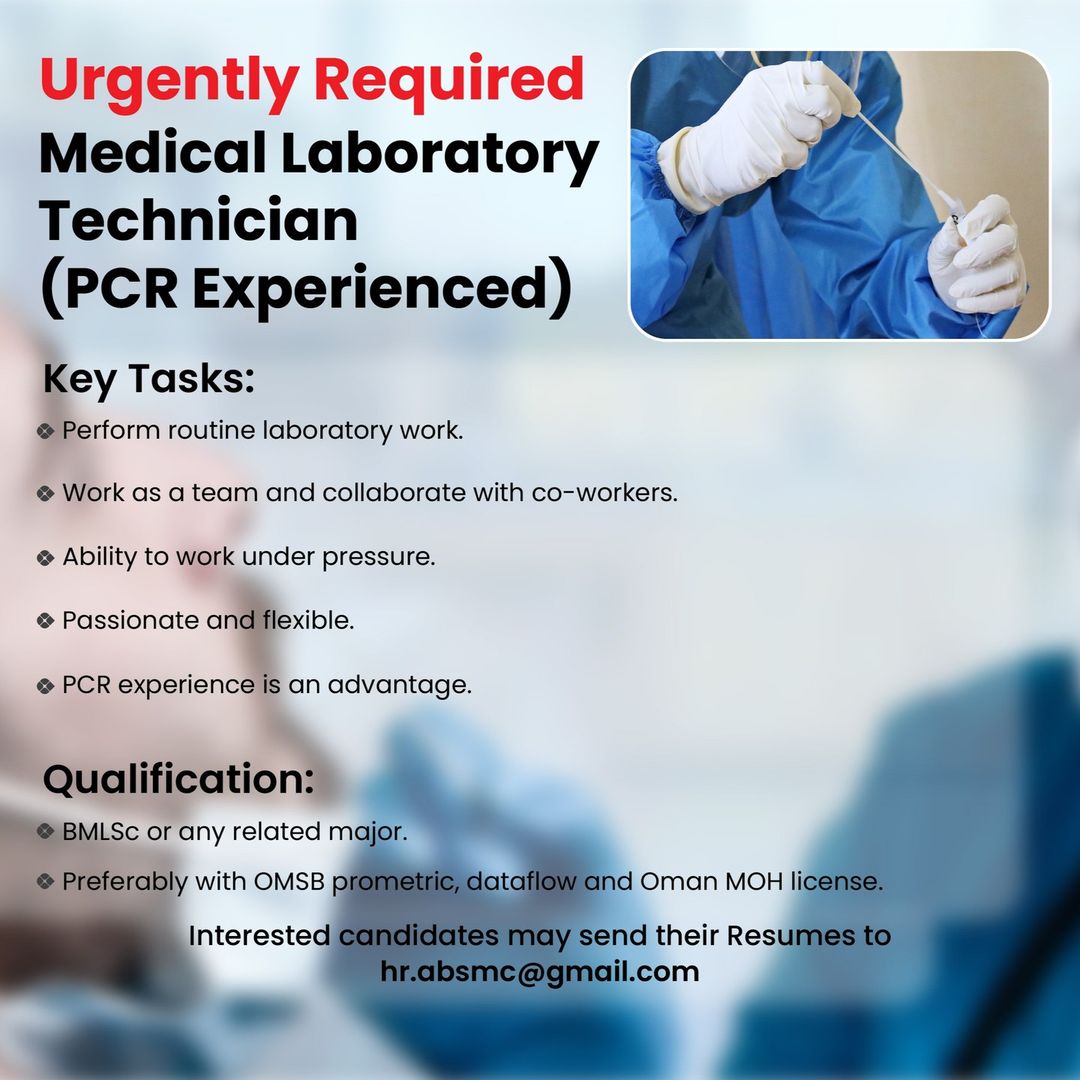 Urgently Required
Medical Laboratory Technician (PCR Experienced)

Key Tasks:
Perform routine laboratory work.
Work as a team and collaborate with co-workers.
Ability to work under pressure.
Passionate and flexible.
PCR experience is an advantage.

Qualification:
BMLSc or any related major.
Preferably with OMSB prometric, dataflow and Oman MOH license.

Interested candidates may send their Resumes to hr.absmc@gmail.com